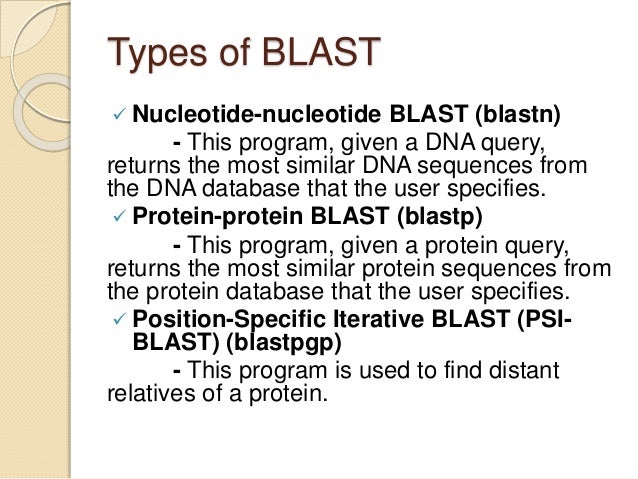 Types of BLAST

✓ Nucleotide-nucleotide BLAST (blastn)

- This program, given a DNA query, returns the most similar DNA sequences from the DNA database that the user specifies.

✓ Protein-protein BLAST (blastp)

- This program, given a protein query, returns the most similar protein sequences from the protein database that the user specifies.

✓ Position-Specific Iterative BLAST (PSI-BLAST) (blastpgp)

- This program is used to find distant relatives of a protein.